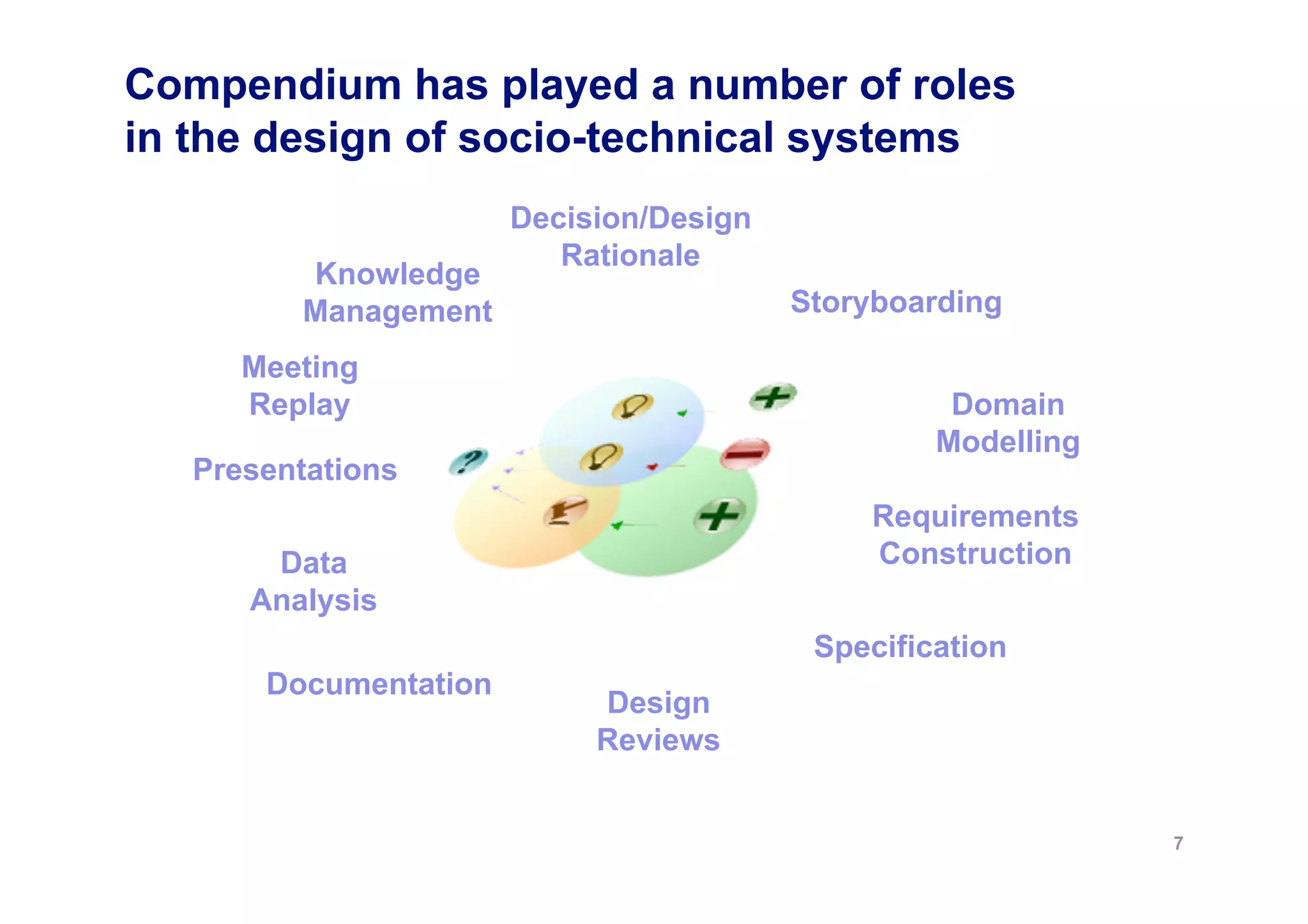 Compendium has played a number of roles in the design of socio-technical systems

Decision/Design Rationale

Knowledge Management

Storyboarding

Meeting Replay

Domain Modelling

Presentations

Requirements Construction

Data Analysis

Specification

Documentation

Design Reviews

7